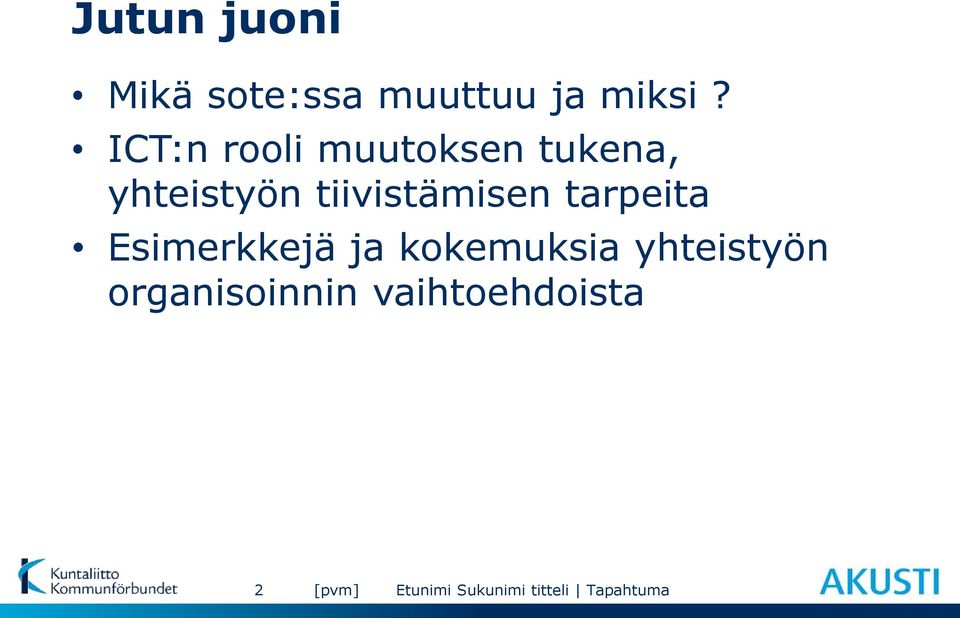 Jutun juoni

• Mikä sote:ssa muuttuu ja miksi ?
• ICT:n rooli muutoksen tukena, yhteistyön tiivistämisen tarpeita
• Esimerkkejä ja kokemuksia yhteistyön organisoinnin vaihtoehdoista

Kuntaliitto Kommunförbundet

2 [pvm] Etunimi Sukunimi titteli | Tapahtuma

AKUSTI